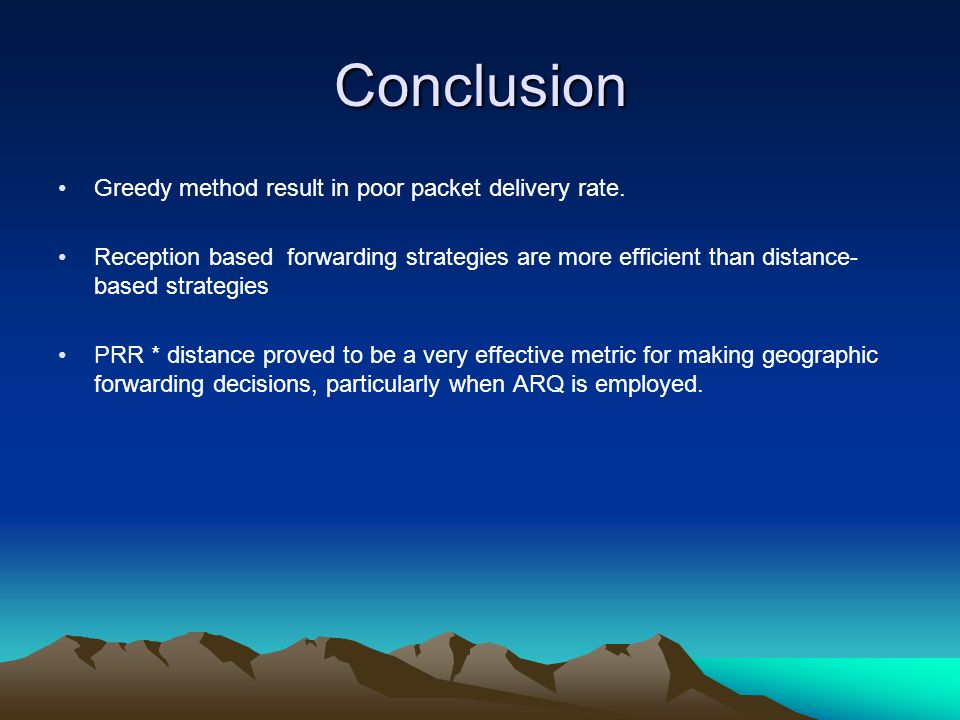 Conclusion

• Greedy method result in poor packet delivery rate.

• Reception based forwarding strategies are more efficient than distance-based strategies

• PRR * distance proved to be a very effective metric for making geographic forwarding decisions, particularly when ARQ is employed.